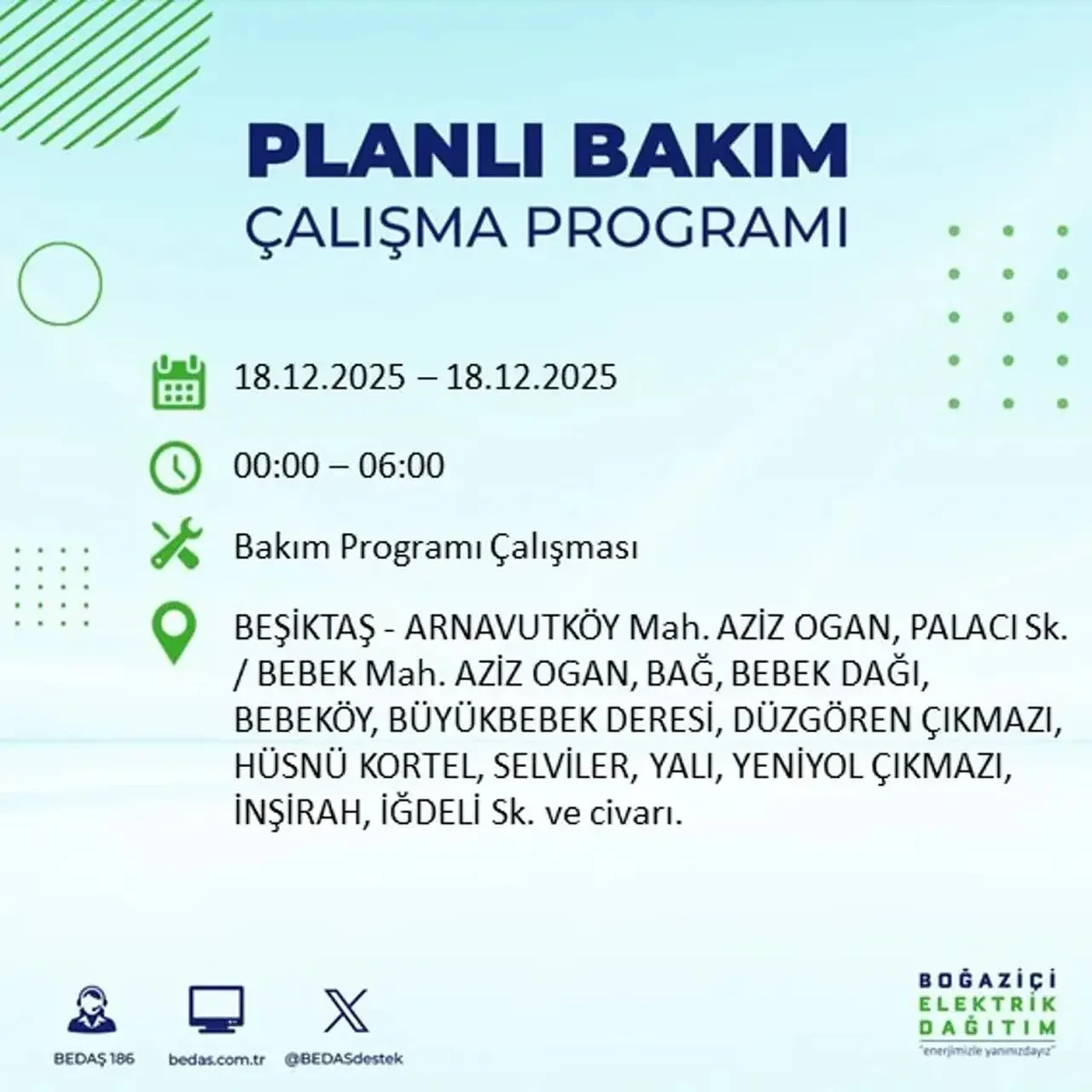 PLANLI BAKIM
ÇALIŞMA PROGRAMI

18.12.2025 – 18.12.2025

00:00 – 06:00

Bakım Programı Çalışması

BEŞİKTAŞ - ARNAVUTKÖY Mah. AZİZ OGAN, PALACI Sk. / BEBEK Mah. AZİZ OGAN, BAĞ, BEBEK DAĞI, BEBEKÖY, BÜYÜKBEBEK DERESİ, DÜZGÖREN ÇIKMAZI, HÜSNÜ KORTEL, SELVİLER, YALI, YENİYOL ÇIKMAZI, İNŞİRAH, İĞDELİ Sk. ve civarı.

BEDAŞ 186
bedas.com.tr
@BEDASdestek

BOĞAZİÇİ
ELEKTRİK
DAĞITIM
"enerjimizle yanınızdayız"